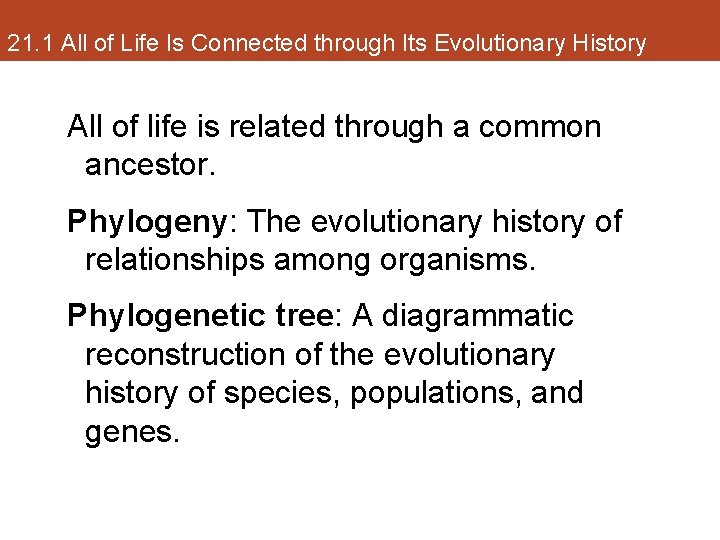 21.1 All of Life Is Connected through Its Evolutionary History

All of life is related through a common ancestor.

Phylogeny: The evolutionary history of relationships among organisms.

Phylogenetic tree: A diagrammatic reconstruction of the evolutionary history of species, populations, and genes.